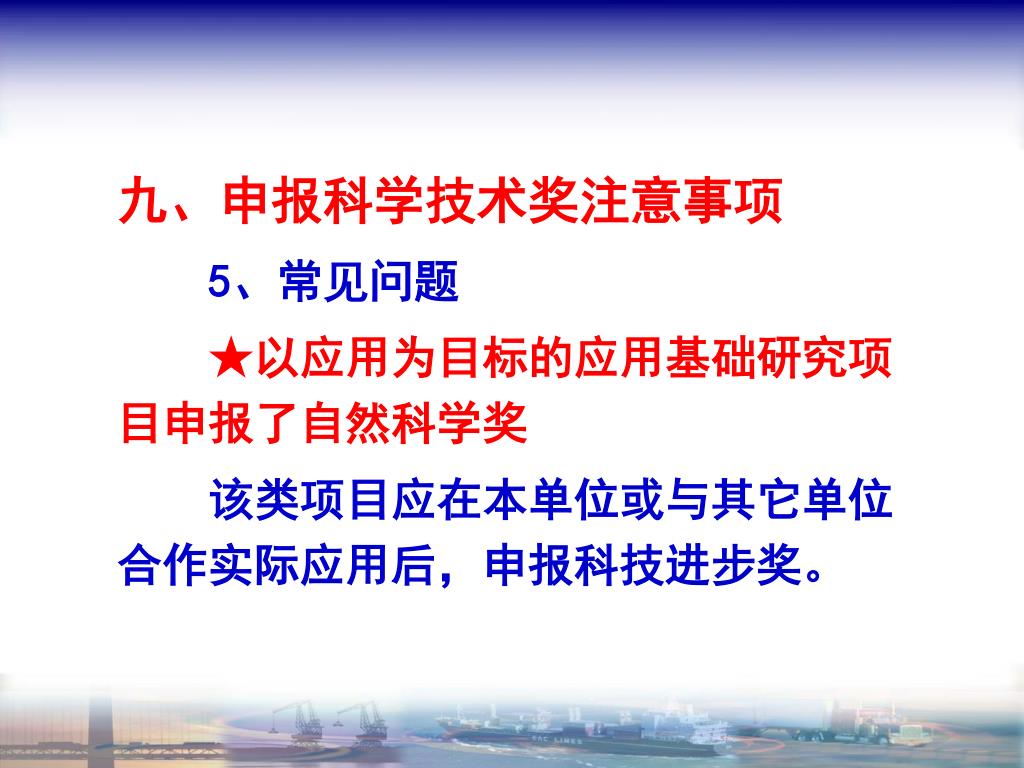 九、申报科学技术奖注意事项

5、常见问题

★以应用为目标的应用基础研究项目申报了自然科学奖

该类项目应在本单位或与其它单位合作实际应用后，申报科技进步奖。